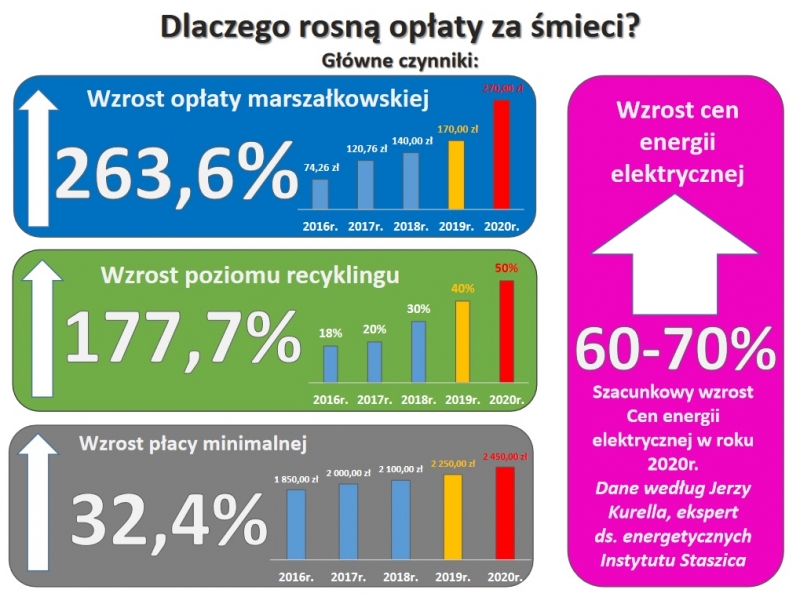 Dlaczego rosną opłaty za śmieci?
Główne czynniki:

Wzrost opłaty marszałkowskiej
263,6%
74,26 zł
120,76 zł
140,00 zł
170,00 zł
270,00 zł
2016r. 2017r. 2018r. 2019r. 2020r.

Wzrost poziomu recyklingu
177,7%
18%
20%
30%
40%
50%
2016r. 2017r. 2018r. 2019r. 2020r.

Wzrost płacy minimalnej
32,4%
1 850,00 zł
2 000,00 zł
2 100,00 zł
2 250,00 zł
2 450,00 zł
2016r. 2017r. 2018r. 2019r. 2020r.

Wzrost cen energii elektrycznej
60-70%
Szacunkowy wzrost Cen energii elektrycznej w roku 2020r.
Dane według Jerzy Kurella, ekspert ds. energetycznych Instytutu Staszica